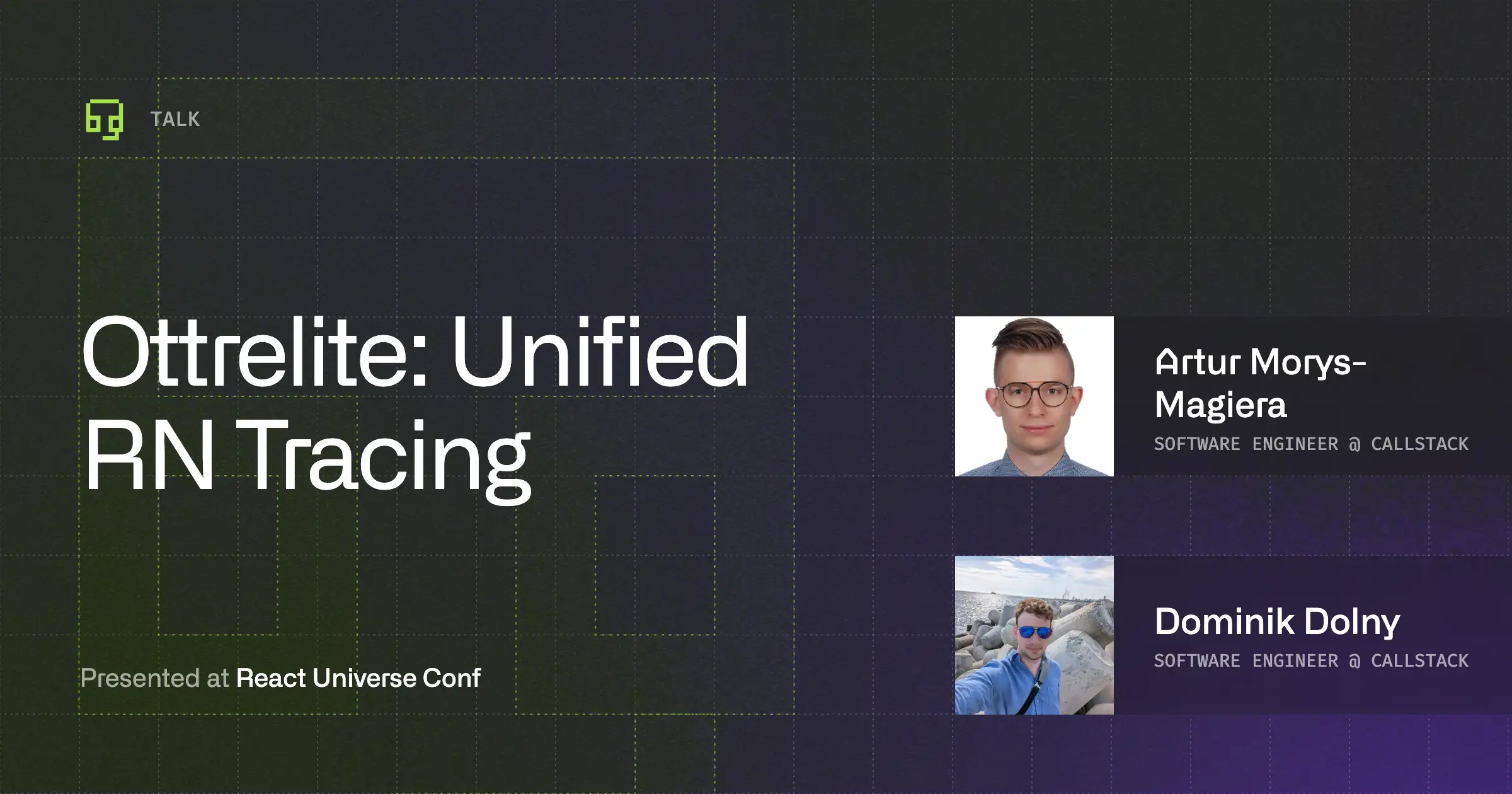 TALK

Ottrelite: Unified RN Tracing

Presented at React Universe Conf

Artur Morys-Magiera
SOFTWARE ENGINEER @ CALLSTACK

Dominik Dolny
SOFTWARE ENGINEER @ CALLSTACK